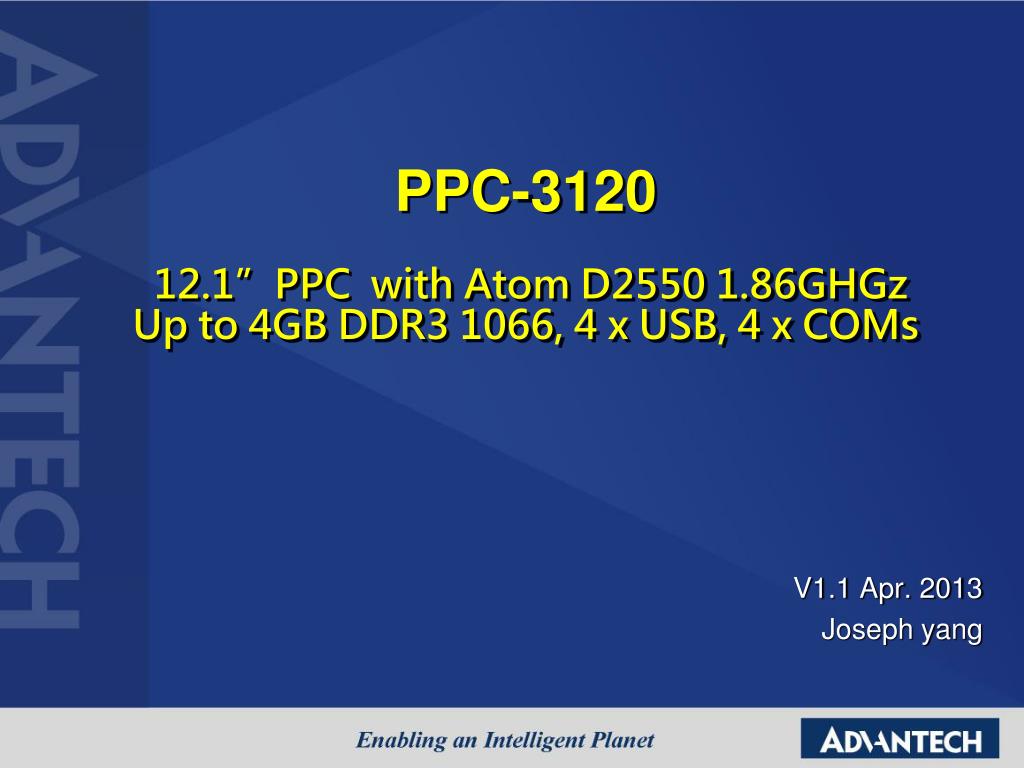 ADVANTECH

PPC-3120

12.1” PPC with Atom D2550 1.86GHGz
Up to 4GB DDR3 1066, 4 x USB, 4 x COMs

V1.1 Apr. 2013
Joseph yang

Enabling an Intelligent Planet

ADVANTECH